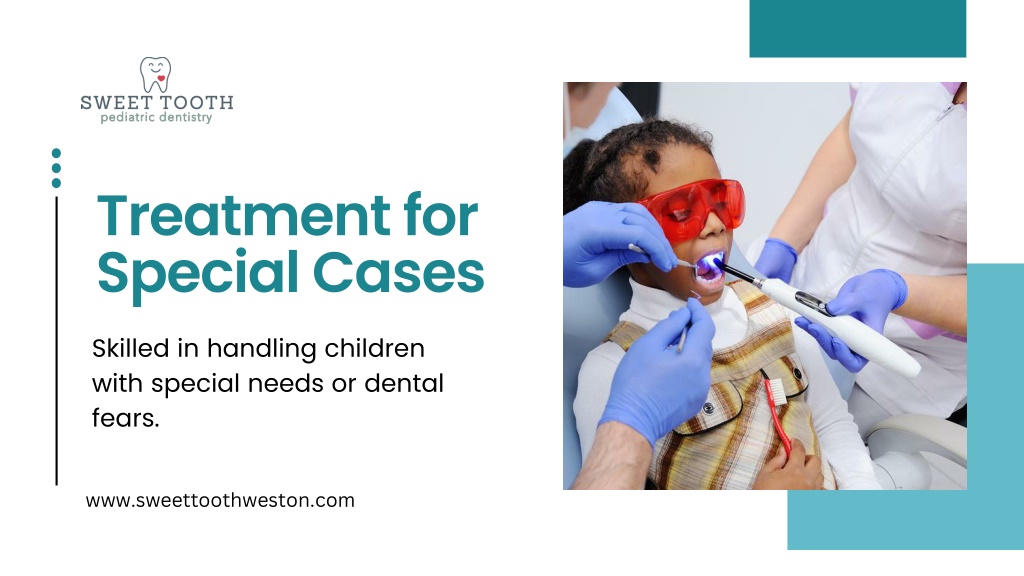 SWEET TOOTH
pediatric dentistry

Treatment for Special Cases

Skilled in handling children with special needs or dental fears.

www.sweettoothweston.com